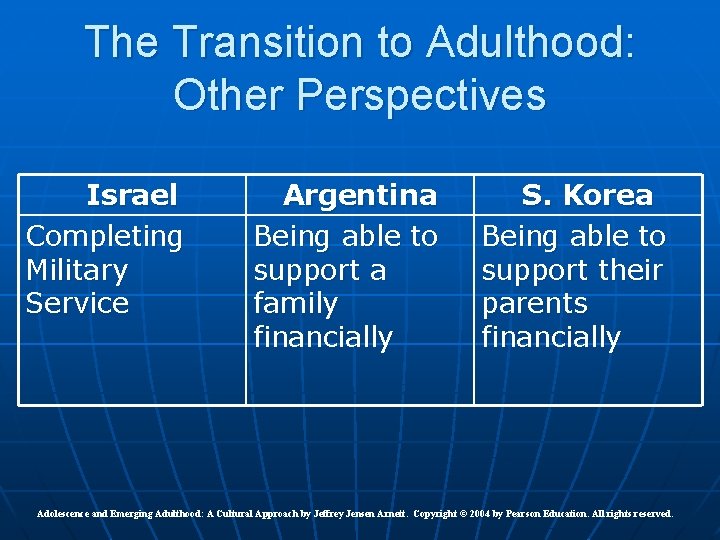 The Transition to Adulthood: Other Perspectives

| Israel | Argentina | S. Korea |
|---|---|---|
| Completing Military Service | Being able to support a family financially | Being able to support their parents financially |

Adolescence and Emerging Adulthood: A Cultural Approach by Jeffrey Jensen Arnett. Copyright © 2004 by Pearson Education. All rights reserved.